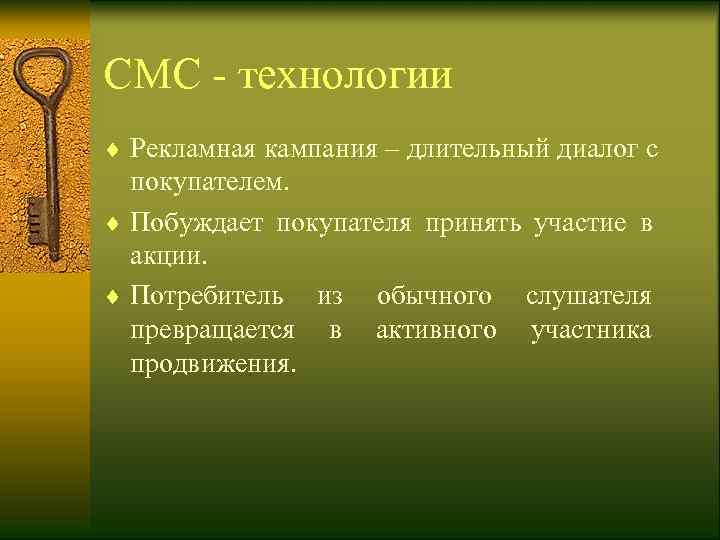 СМС - технологии

♦ Рекламная кампания – длительный диалог с покупателем.

♦ Побуждает покупателя принять участие в акции.

♦ Потребитель из обычного слушателя превращается в активного участника продвижения.